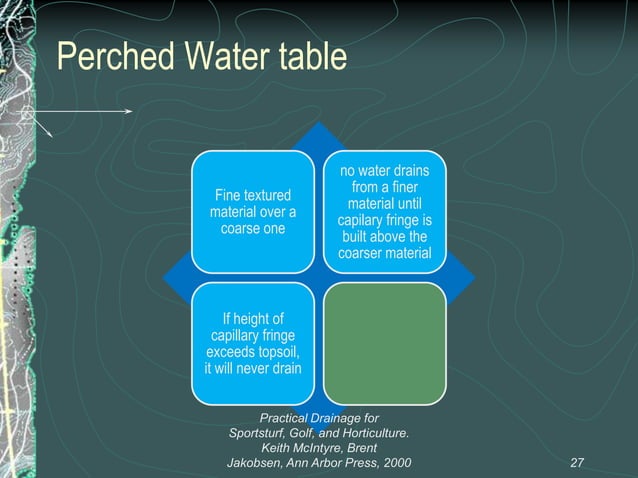 Perched Water table

Fine textured material over a coarse one

no water drains from a finer material until capilary fringe is built above the coarser material

If height of capillary fringe exceeds topsoil, it will never drain

Practical Drainage for Sportsturf, Golf, and Horticulture. Keith McIntyre, Brent Jakobsen, Ann Arbor Press, 2000

27